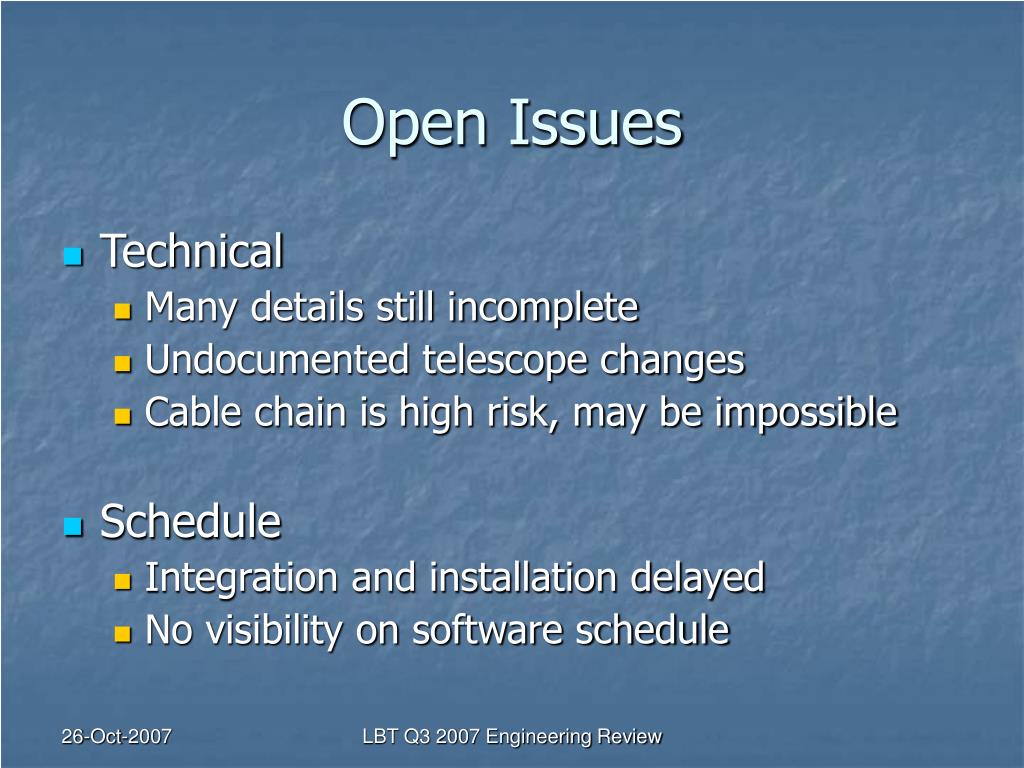 Open Issues

Technical
Many details still incomplete
Undocumented telescope changes
Cable chain is high risk, may be impossible

Schedule
Integration and installation delayed
No visibility on software schedule

26-Oct-2007

LBT Q3 2007 Engineering Review